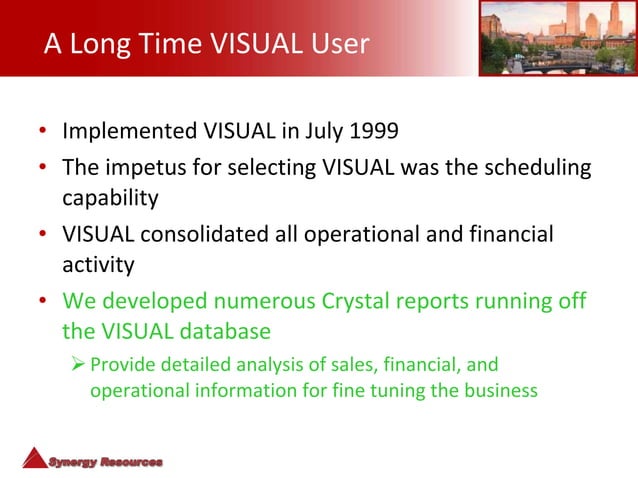 A Long Time VISUAL User

• Implemented VISUAL in July 1999
• The impetus for selecting VISUAL was the scheduling capability
• VISUAL consolidated all operational and financial activity
• We developed numerous Crystal reports running off the VISUAL database
➢ Provide detailed analysis of sales, financial, and operational information for fine tuning the business

Synergy Resources